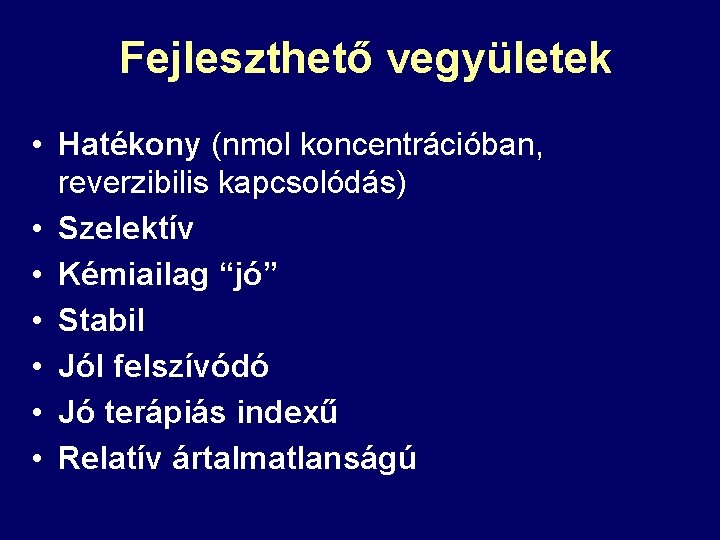 Fejleszthető vegyületek

• Hatékony (nmol koncentrációban, reverzibilis kapcsolódás)
• Szelektív
• Kémiailag “jó”
• Stabil
• Jól felszívódó
• Jó terápiás indexű
• Relatív ártalmatlanságú